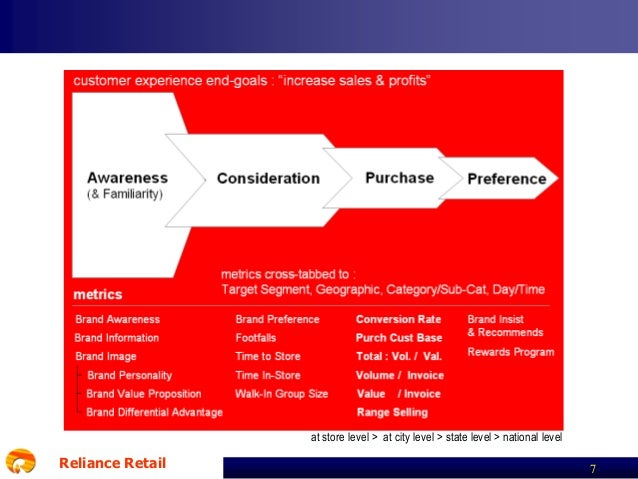 customer experience end-goals : "increase sales & profits"

Awareness
(& Familiarity)

Consideration

Purchase

Preference

metrics cross-tabbed to :
Target Segment, Geographic, Category/Sub-Cat, Day/Time

metrics

Brand Awareness
Brand Information
Brand Image
Brand Personality
Brand Value Proposition
Brand Differential Advantage

Brand Preference
Footfalls
Time to Store
Time In-Store
Walk-In Group Size

Conversion Rate
Purch Cust Base
Total : Vol. / Val.
Volume / Invoice
Value / Invoice
Range Selling

Brand Insist
& Recommends
Rewards Program

at store level > at city level > state level > national level

Reliance Retail

7